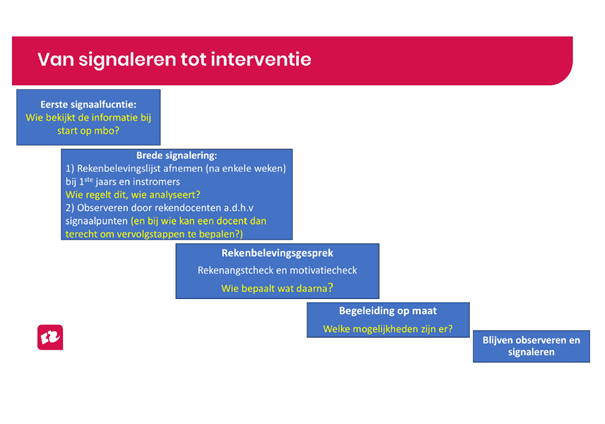 Van signaleren tot interventie

Eerste signaalfucntie:
Wie bekijkt de informatie bij start op mbo?

Brede signalering:
1) Rekenbelevingslijst afnemen (na enkele weken) bij 1$^{ste}$ jaars en instromers
Wie regelt dit, wie analyseert?
2) Observeren door rekendocenten a.d.h.v signaalpunten (en bij wie kan een docent dan terecht om vervolgstappen te bepalen?)

Rekenbelevingsgesprek
Rekenangstcheck en motivatiecheck
Wie bepaalt wat daarna?

Begeleiding op maat
Welke mogelijkheden zijn er?

Blijven observeren en signaleren